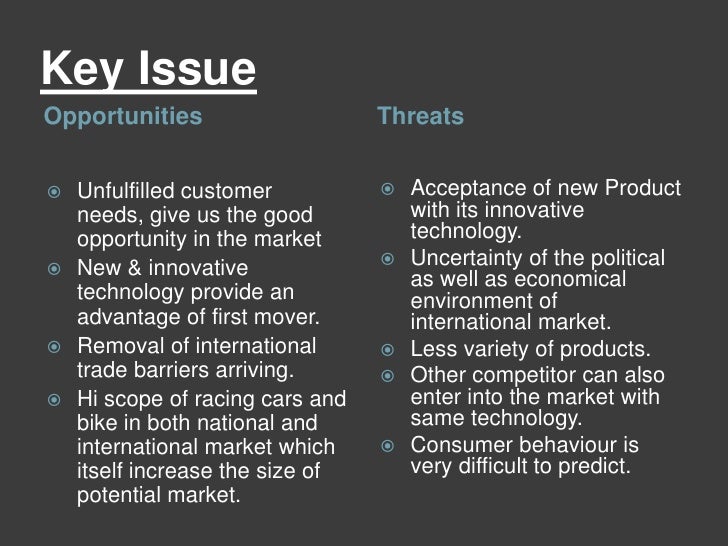 Key Issue

Opportunities

- Unfulfilled customer needs, give us the good opportunity in the market
- New & innovative technology provide an advantage of first mover.
- Removal of international trade barriers arriving.
- Hi scope of racing cars and bike in both national and international market which itself increase the size of potential market.

Threats

- Acceptance of new Product with its innovative technology.
- Uncertainty of the political as well as economical environment of international market.
- Less variety of products.
- Other competitor can also enter into the market with same technology.
- Consumer behaviour is very difficult to predict.